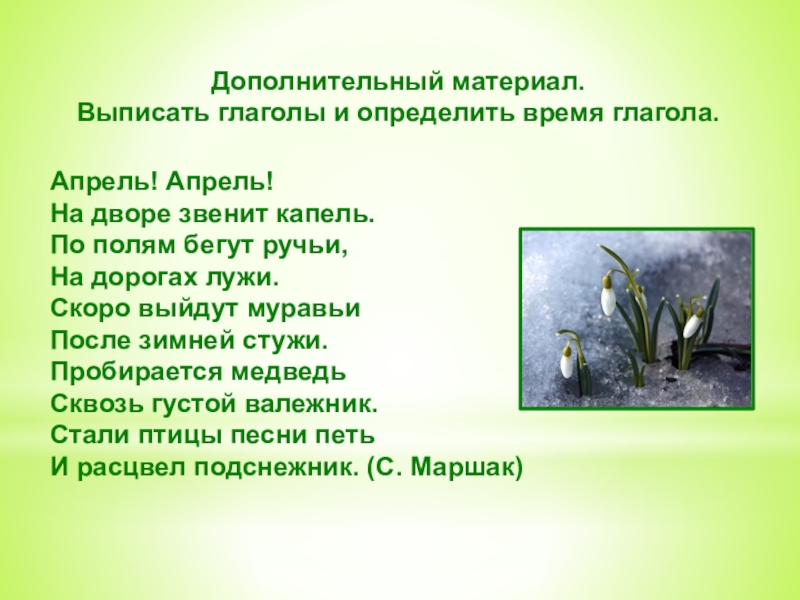 Дополнительный материал.
Выписать глаголы и определить время глагола.

Апрель! Апрель!
На дворе звенит капель.
По полям бегут ручьи,
На дорогах лужи.
Скоро выйдут муравьи
После зимней стужи.
Пробирается медведь
Сквозь густой валежник.
Стали птицы песни петь
И расцвел подснежник. (С. Маршак)